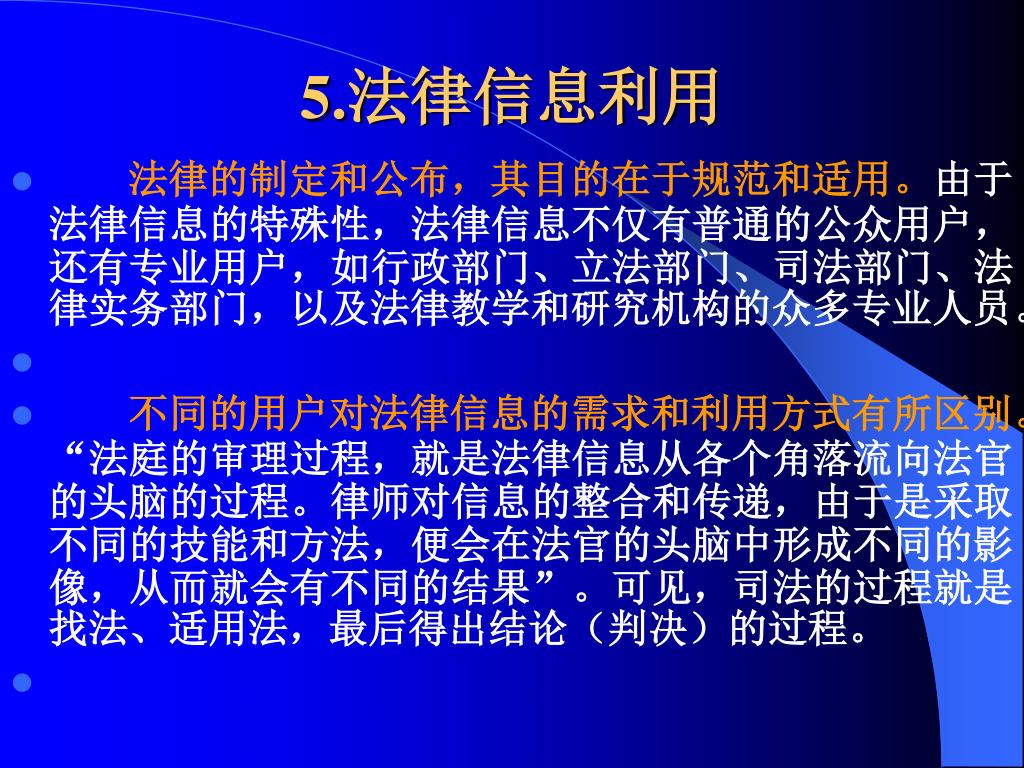 5.法律信息利用

法律的制定和公布，其目的在于规范和适用。由于法律信息的特殊性，法律信息不仅有普通的公众用户，还有专业用户，如行政部门、立法部门、司法部门、法律实务部门，以及法律教学和研究机构的众多专业人员。

不同的用户对法律信息的需求和利用方式有所区别。“法庭的审理过程，就是法律信息从各个角落流向法官的头脑的过程。律师对信息的整合和传递，由于是采取不同的技能和方法，便会在法官的头脑中形成不同的影像，从而就会有不同的结果”。可见，司法的过程就是找法、适用法，最后得出结论（判决）的过程。